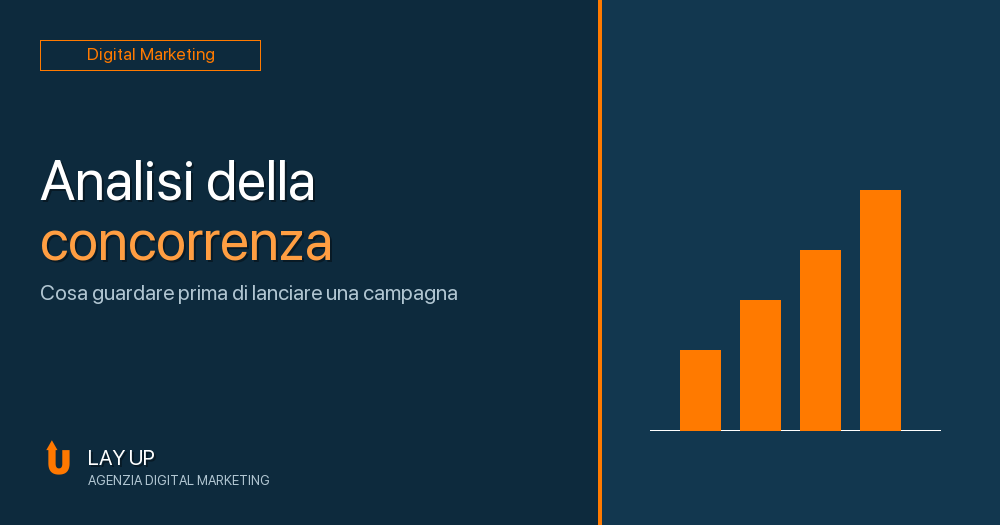 Digital Marketing

Analisi della concorrenza

Cosa guardare prima di lanciare una campagna

LAY UP
AGENZIA DIGITAL MARKETING